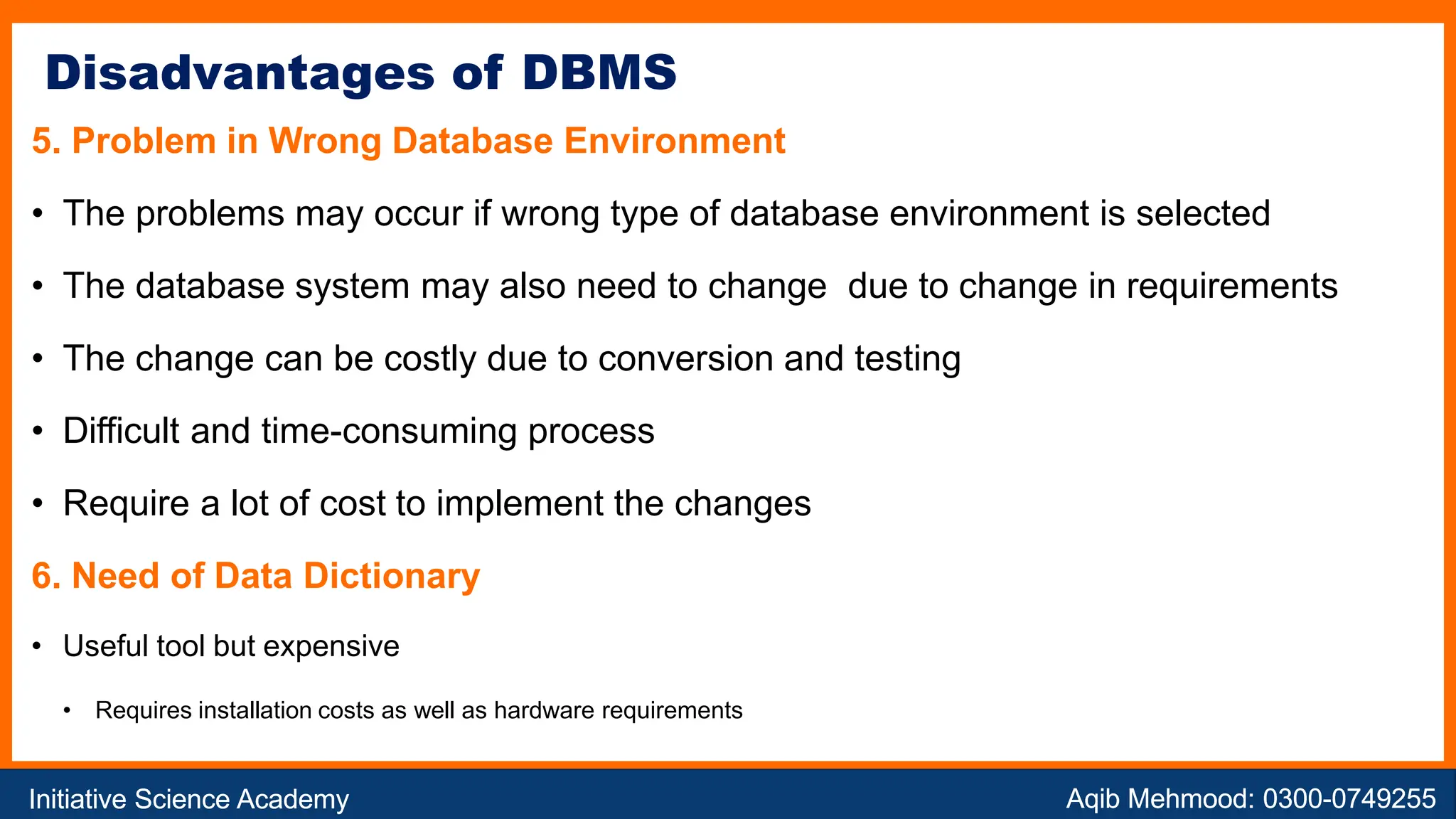 Disadvantages of DBMS

5. Problem in Wrong Database Environment

• The problems may occur if wrong type of database environment is selected

• The database system may also need to change  due to change in requirements

• The change can be costly due to conversion and testing

• Difficult and time-consuming process

• Require a lot of cost to implement the changes

6. Need of Data Dictionary

• Useful tool but expensive

• Requires installation costs as well as hardware requirements

Initiative Science Academy

Aqib Mehmood: 0300-0749255